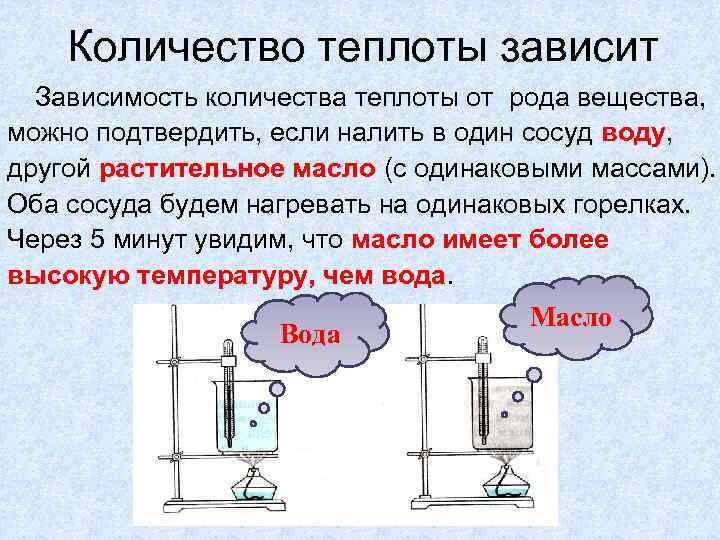 Количество теплоты зависит

Зависимость количества теплоты от рода вещества, можно подтвердить, если налить в один сосуд воду, другой растительное масло (с одинаковыми массами). Оба сосуда будем нагревать на одинаковых горелках. Через 5 минут увидим, что масло имеет более высокую температуру, чем вода.

Вода

Масло